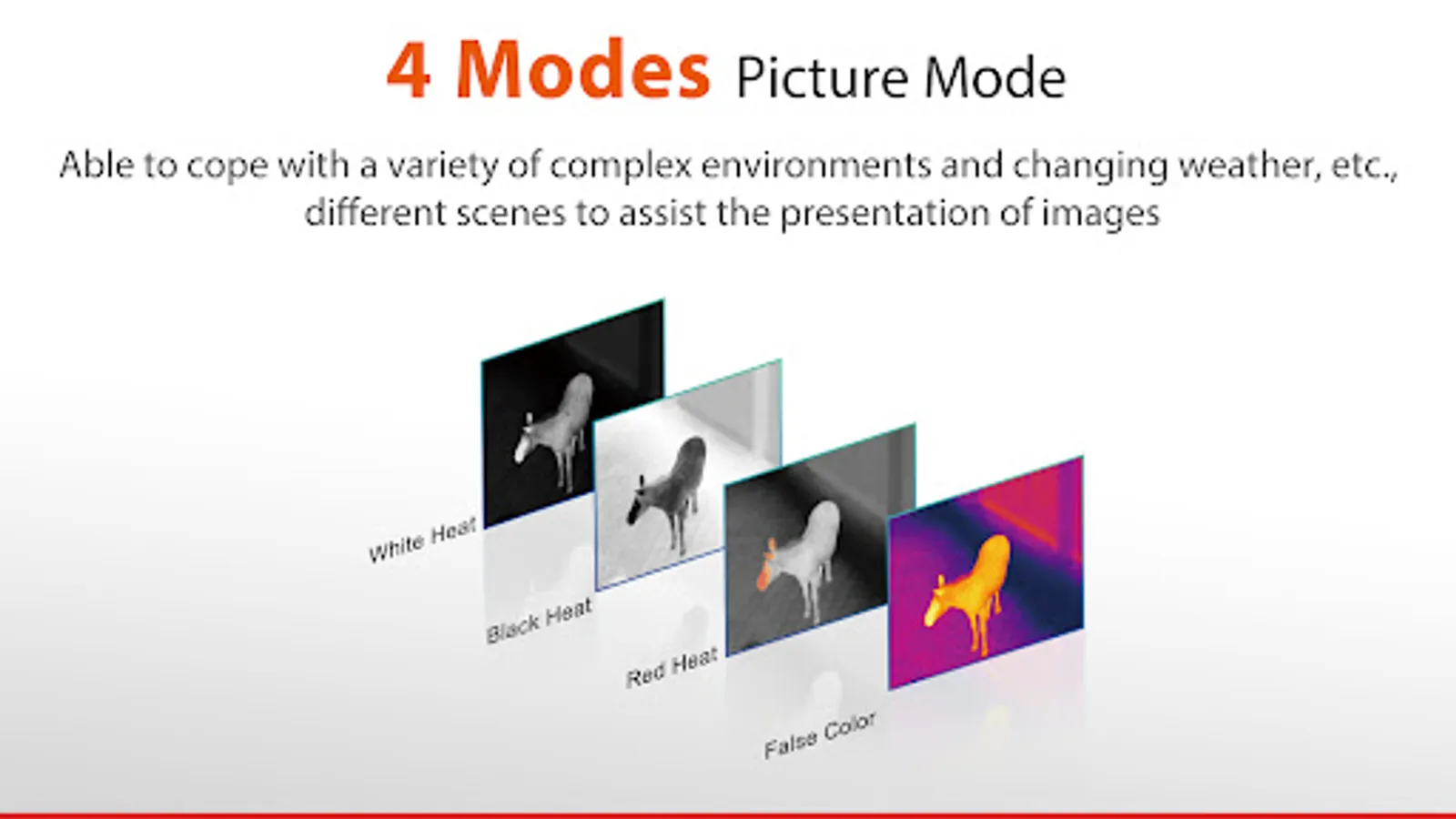 4 Modes Picture Mode

Able to cope with a variety of complex environments and changing weather, etc., different scenes to assist the presentation of images

White Heat

Black Heat

Red Heat

False Color